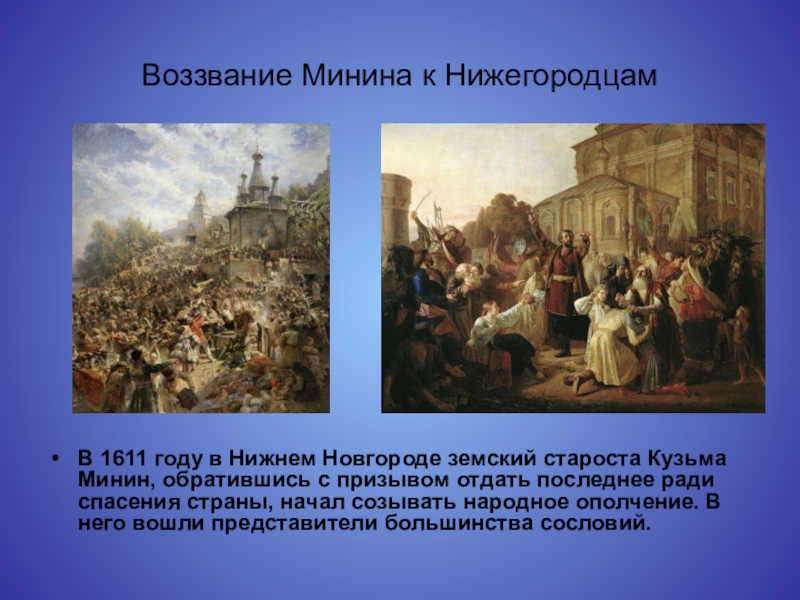 Воззвание Минина к Нижегородцам

• В 1611 году в Нижнем Новгороде земский староста Кузьма Минин, обратившись с призывом отдать последнее ради спасения страны, начал созывать народное ополчение. В него вошли представители большинства сословий.